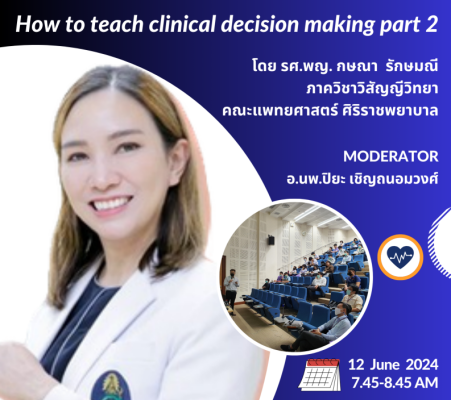 How to teach clinical decision making part 2

โดย รศ.พญ. กษณา รักษมณี
ภาควิชาวิสัญญีวิทยา
คณะแพทยศาสตร์ ศิริราชพยาบาล

MODERATOR
อ.นพ.ปิยะ เชิญถนอมวงศ์

12 June 2024
7.45-8.45 AM